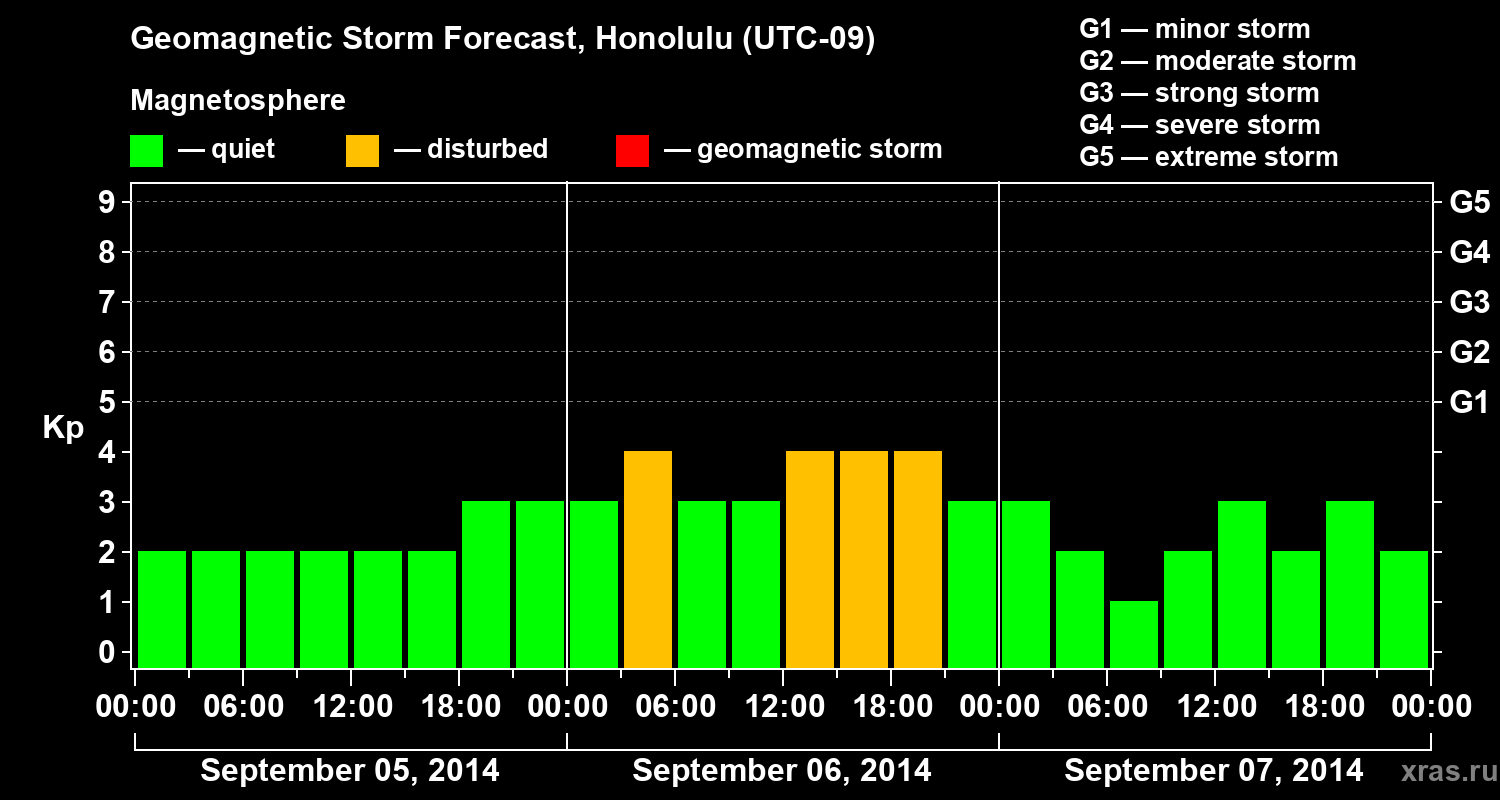 Geomagnetic Storm Forecast, Honolulu (UTC-09)

Magnetosphere

— quiet — disturbed — geomagnetic storm

G1 — minor storm
G2 — moderate storm
G3 — strong storm
G4 — severe storm
G5 — extreme storm

Kp

9
8
7
6
5
4
3
2
1
0

G5
G4
G3
G2
G1

00:00 06:00 12:00 18:00 00:00 06:00 12:00 18:00 00:00 06:00 12:00 18:00 00:00

September 05, 2014 September 06, 2014 September 07, 2014

xras.ru